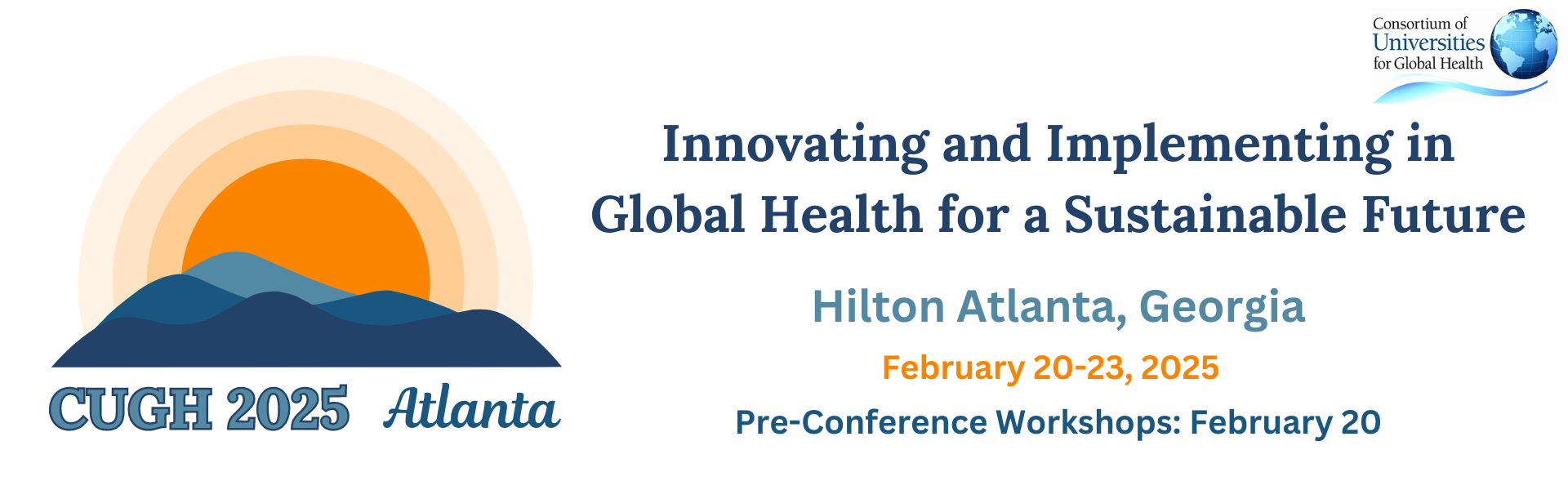 Consortium of Universities for Global Health

Innovating and Implementing in Global Health for a Sustainable Future

Hilton Atlanta, Georgia

February 20-23, 2025

Pre-Conference Workshops: February 20

CUGH 2025 Atlanta